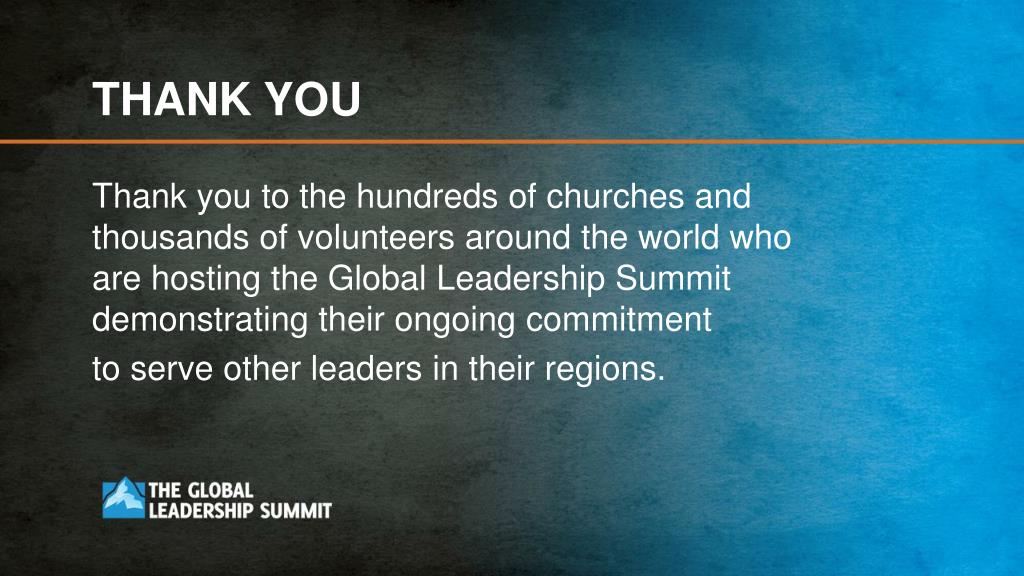 THANK YOU

Thank you to the hundreds of churches and thousands of volunteers around the world who are hosting the Global Leadership Summit demonstrating their ongoing commitment to serve other leaders in their regions.

THE GLOBAL LEADERSHIP SUMMIT